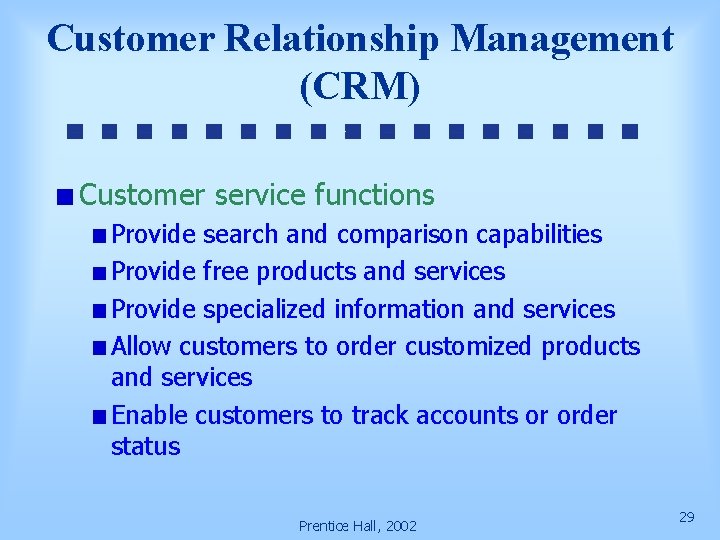 Customer Relationship Management (CRM)

Customer service functions

Provide search and comparison capabilities

Provide free products and services

Provide specialized information and services

Allow customers to order customized products and services

Enable customers to track accounts or order status

Prentice Hall, 2002

29